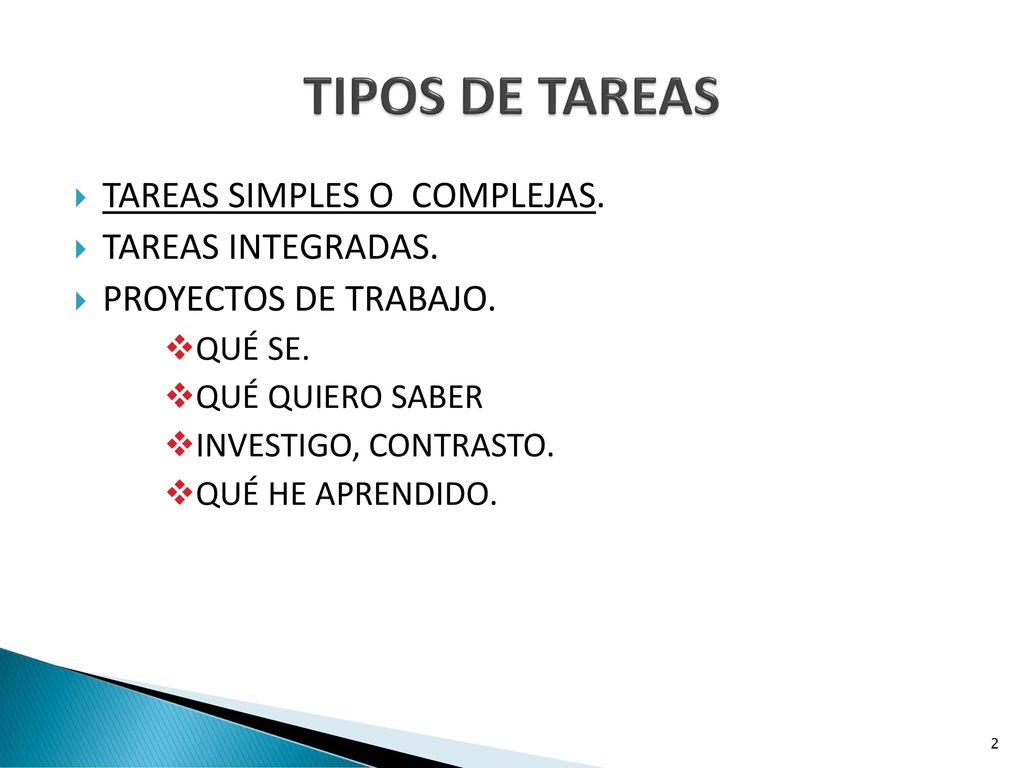 TIPOS DE TAREAS

TAREAS SIMPLES O COMPLEJAS.
TAREAS INTEGRADAS.
PROYECTOS DE TRABAJO.
QUÉ SE.
QUÉ QUIERO SABER
INVESTIGO, CONTRASTO.
QUÉ HE APRENDIDO.

2